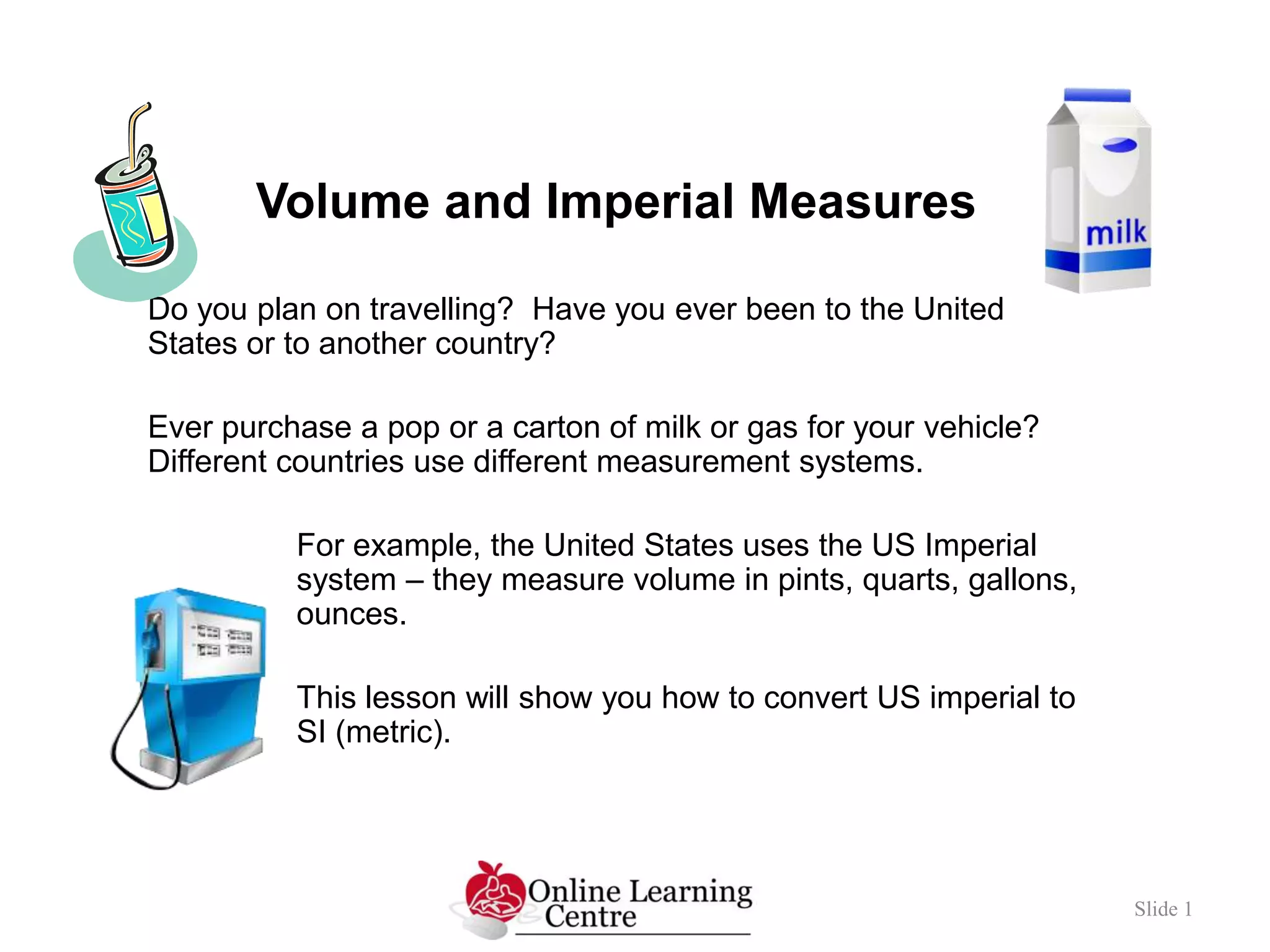 Volume and Imperial Measures

milk

Do you plan on travelling? Have you ever been to the United States or to another country?

Ever purchase a pop or a carton of milk or gas for your vehicle? Different countries use different measurement systems.

For example, the United States uses the US Imperial system – they measure volume in pints, quarts, gallons, ounces.

This lesson will show you how to convert US imperial to SI (metric).

Online Learning Centre

Slide 1